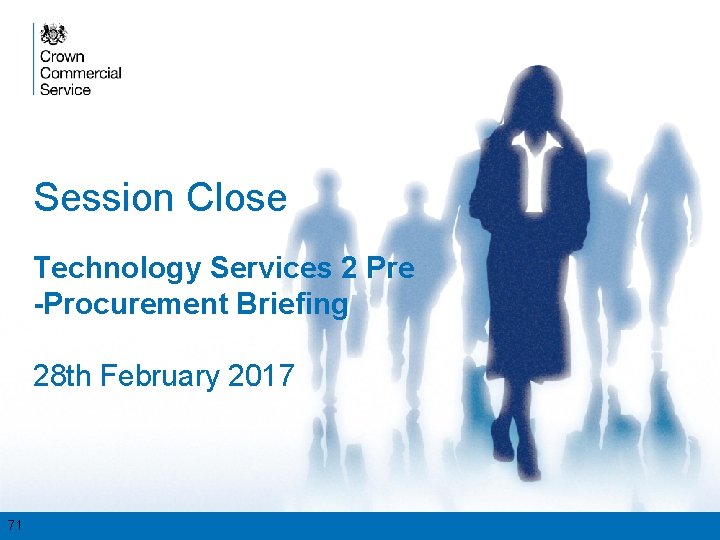 Crown
Commercial
Service

Session Close

Technology Services 2 Pre
-Procurement Briefing

28th February 2017

71